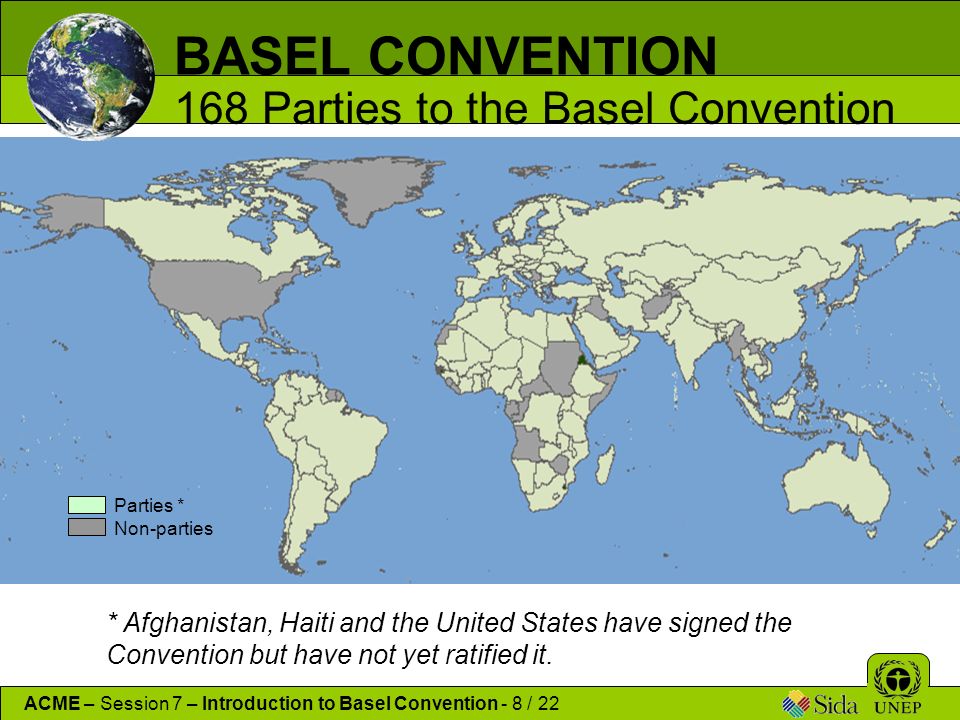 BASEL CONVENTION
168 Parties to the Basel Convention

Parties *
Non-parties

* Afghanistan, Haiti and the United States have signed the Convention but have not yet ratified it.

ACME – Session 7 – Introduction to Basel Convention - 8 / 22

Sida UNEP